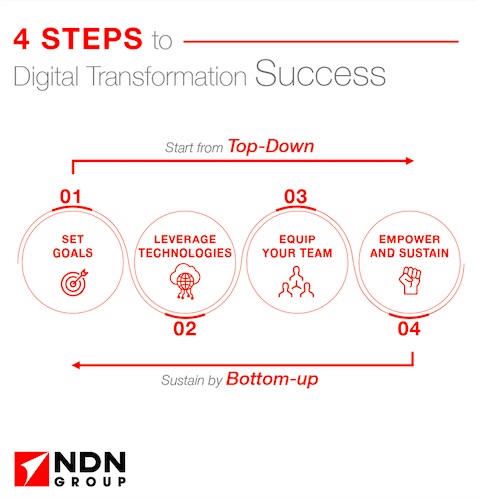 4 STEPS to
Digital Transformation Success

Start from Top-Down

01
SET GOALS

02
LEVERAGE TECHNOLOGIES

03
EQUIP YOUR TEAM

04
EMPOWER AND SUSTAIN

Sustain by Bottom-up

NDN GROUP